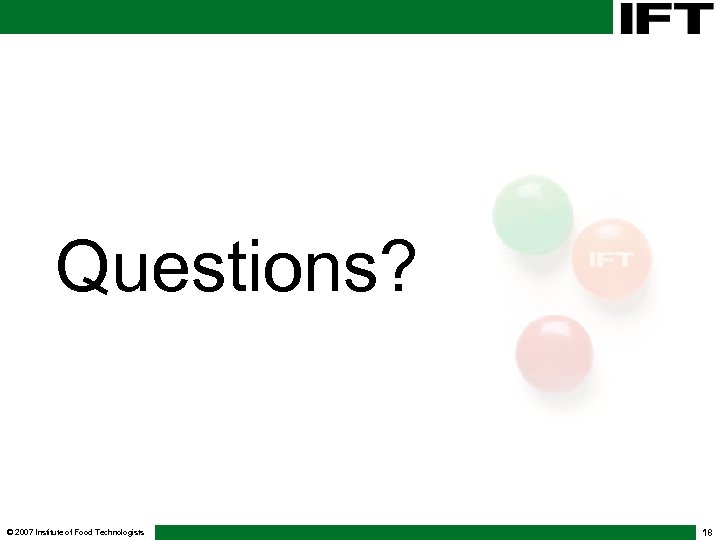 IFT

Questions?

IFT

© 2007 Institute of Food Technologists

18